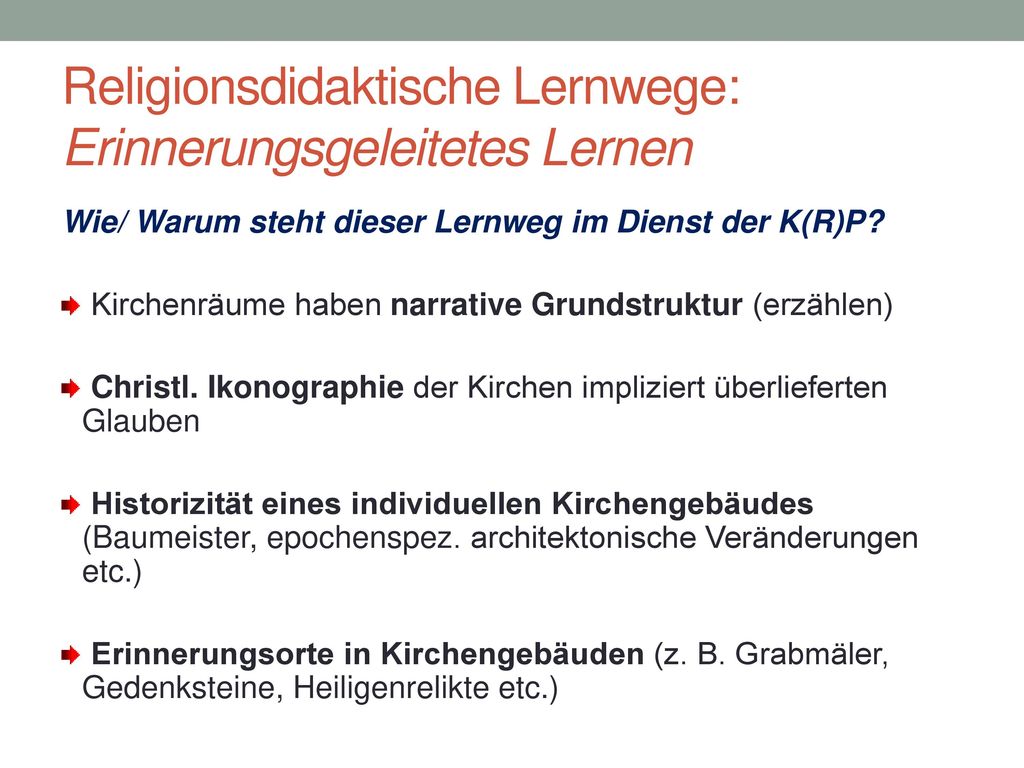 Religionsdidaktische Lernwege: Erinnerungsgeleitetes Lernen

Wie/ Warum steht dieser Lernweg im Dienst der K(R)P?

Kirchenräume haben narrative Grundstruktur (erzählen)

Christl. Ikonographie der Kirchen impliziert überlieferten Glauben

Historizität eines individuellen Kirchengebäudes (Baumeister, epochenspez. architektonische Veränderungen etc.)

Erinnerungsorte in Kirchengebäuden (z. B. Grabmäler, Gedenksteine, Heiligenrelikte etc.)